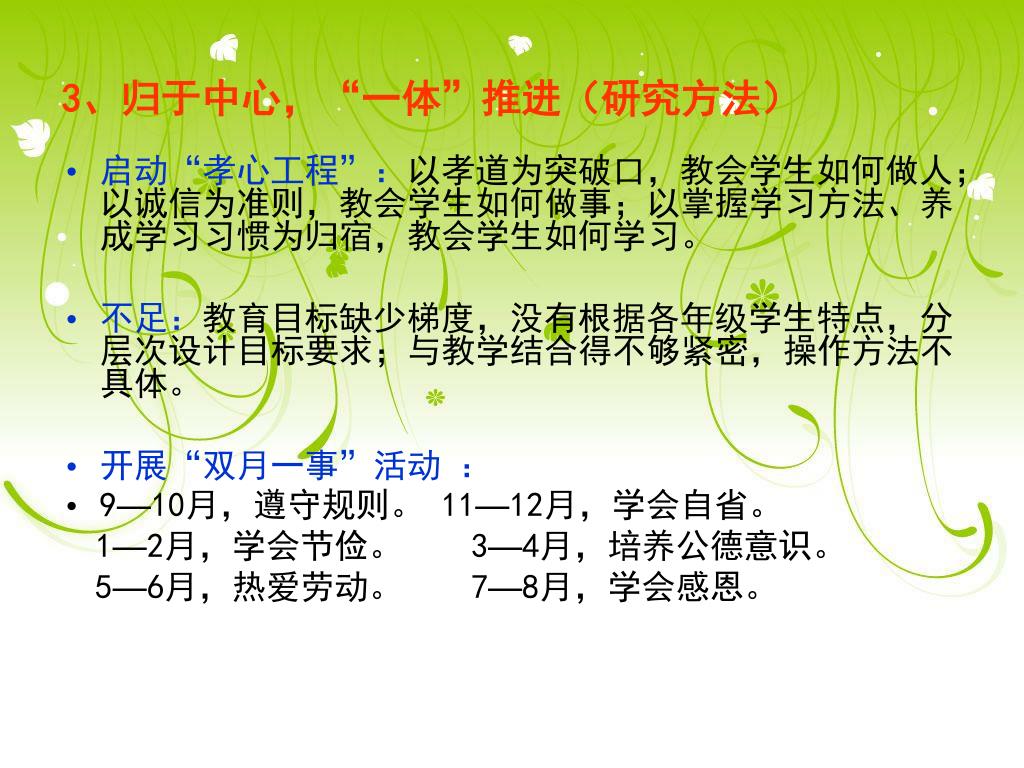 3、归于中心，“一体”推进（研究方法）

• 启动“孝心工程”：以孝道为突破口，教会学生如何做人；以诚信为准则，教会学生如何做事；以掌握学习方法、养成学习习惯为归宿，教会学生如何学习。

• 不足：教育目标缺少梯度，没有根据各年级学生特点，分层次设计目标要求；与教学结合得不够紧密，操作方法不具体。

• 开展“双月一事”活动 ：
• 9—10月，遵守规则。 11—12月，学会自省。
1—2月，学会节俭。 3—4月，培养公德意识。
5—6月，热爱劳动。 7—8月，学会感恩。